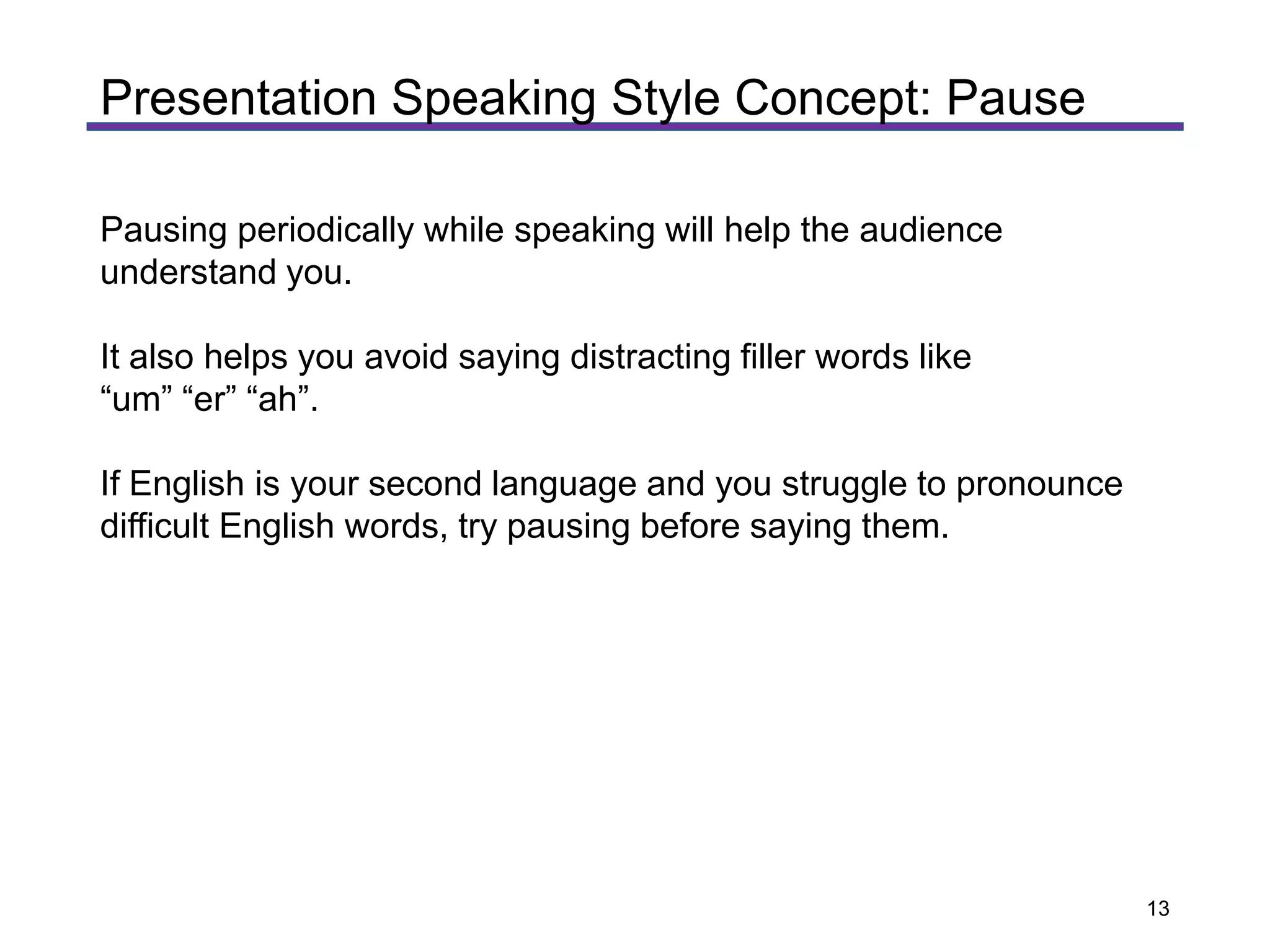 Presentation Speaking Style Concept: Pause

Pausing periodically while speaking will help the audience understand you.

It also helps you avoid saying distracting filler words like “um” “er” “ah”.

If English is your second language and you struggle to pronounce difficult English words, try pausing before saying them.

13